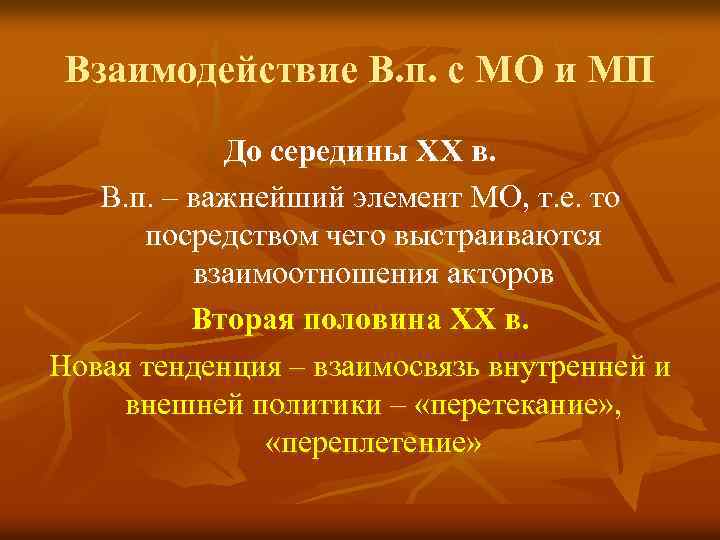 Взаимодействие В.п. с МО и МП

До середины XX в.

В.п. – важнейший элемент МО, т.е. то посредством чего выстраиваются взаимоотношения акторов

Вторая половина XX в.

Новая тенденция – взаимосвязь внутренней и внешней политики – «перетекание», «переплетение»